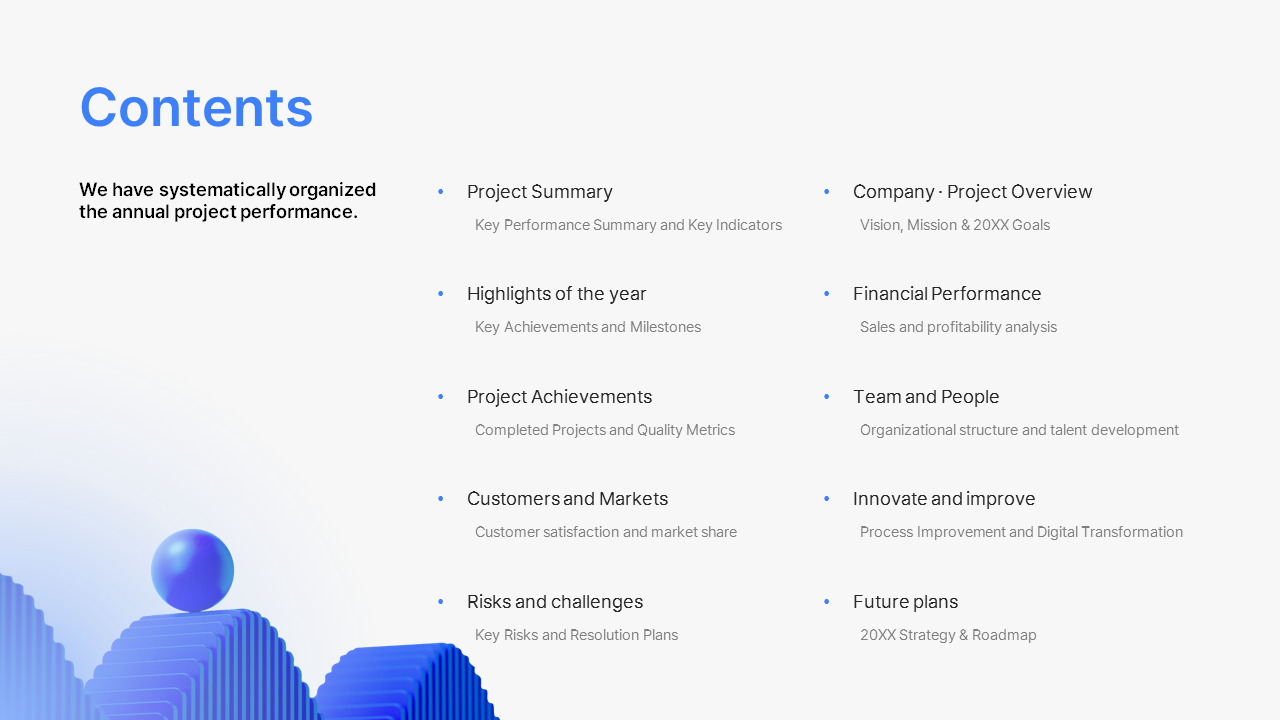 Contents

We have systematically organized the annual project performance.

• Project Summary
Key Performance Summary and Key Indicators

• Highlights of the year
Key Achievements and Milestones

• Project Achievements
Completed Projects and Quality Metrics

• Customers and Markets
Customer satisfaction and market share

• Risks and challenges
Key Risks and Resolution Plans

• Company · Project Overview
Vision, Mission & 20XX Goals

• Financial Performance
Sales and profitability analysis

• Team and People
Organizational structure and talent development

• Innovate and improve
Process Improvement and Digital Transformation

• Future plans
20XX Strategy & Roadmap